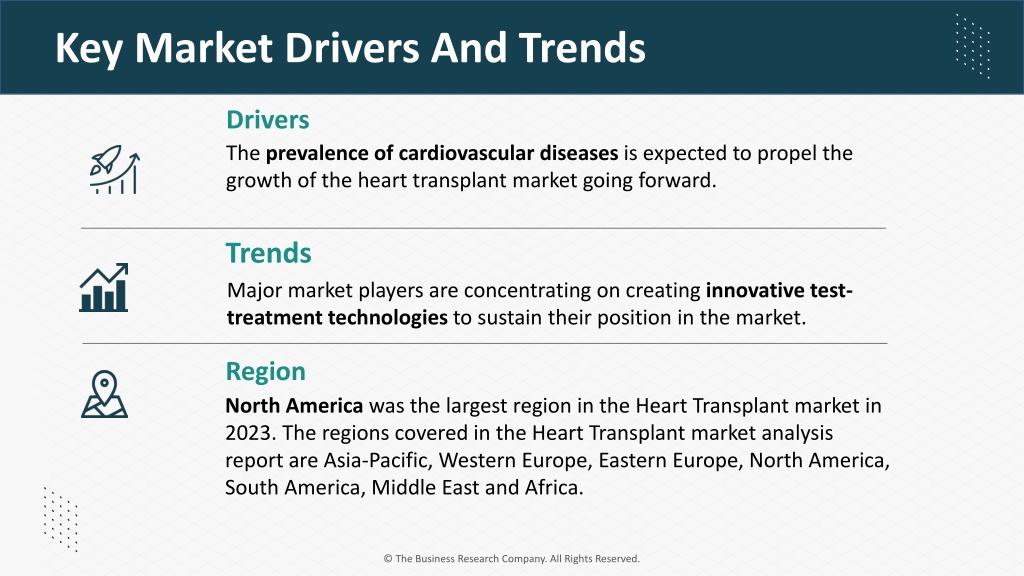 Key Market Drivers And Trends

Drivers

The prevalence of cardiovascular diseases is expected to propel the growth of the heart transplant market going forward.

Trends

Major market players are concentrating on creating innovative test-treatment technologies to sustain their position in the market.

Region

North America was the largest region in the Heart Transplant market in 2023. The regions covered in the Heart Transplant market analysis report are Asia-Pacific, Western Europe, Eastern Europe, North America, South America, Middle East and Africa.

© The Business Research Company. All Rights Reserved.